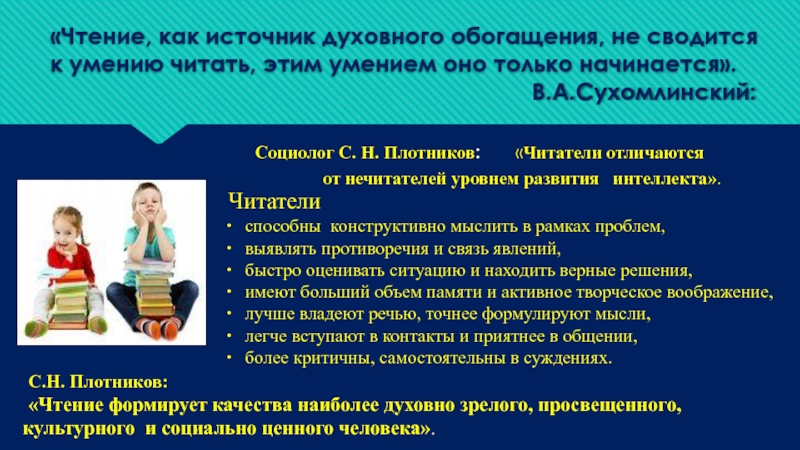 «Чтение, как источник духовного обогащения, не сводится к умению читать, этим умением оно только начинается».
В.А.Сухомлинский:

Социолог С. Н. Плотников: «Читатели отличаются от нечитателей уровнем развития интеллекта».

Читатели
• способны конструктивно мыслить в рамках проблем,
• выявлять противоречия и связь явлений,
• быстро оценивать ситуацию и находить верные решения,
• имеют больший объем памяти и активное творческое воображение,
• лучше владеют речью, точнее формулируют мысли,
• легче вступают в контакты и приятнее в общении,
• более критичны, самостоятельны в суждениях.

С.Н. Плотников:
«Чтение формирует качества наиболее духовно зрелого, просвещенного, культурного и социально ценного человека».